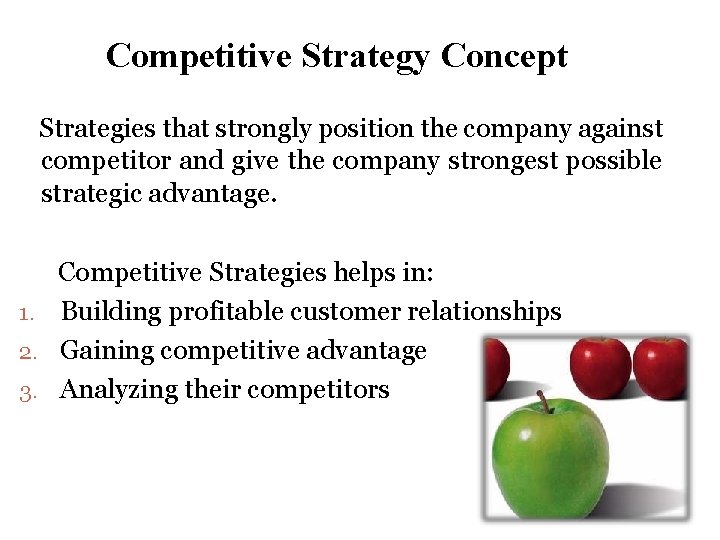 Competitive Strategy Concept

Strategies that strongly position the company against competitor and give the company strongest possible strategic advantage.

Competitive Strategies helps in:

1. Building profitable customer relationships
2. Gaining competitive advantage
3. Analyzing their competitors